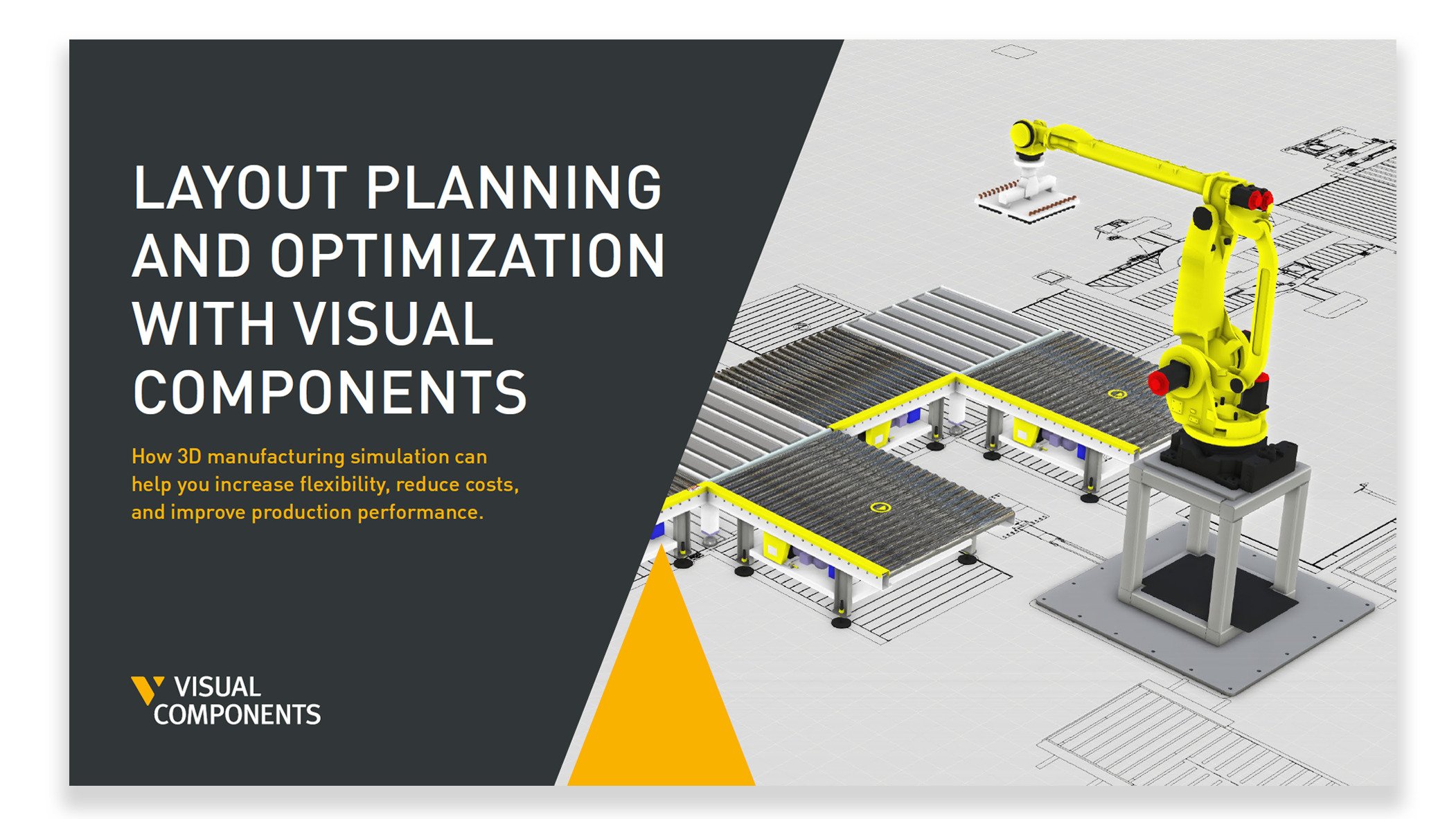 LAYOUT PLANNING AND OPTIMIZATION WITH VISUAL COMPONENTS

How 3D manufacturing simulation can help you increase flexibility, reduce costs, and improve production performance.

VISUAL COMPONENTS